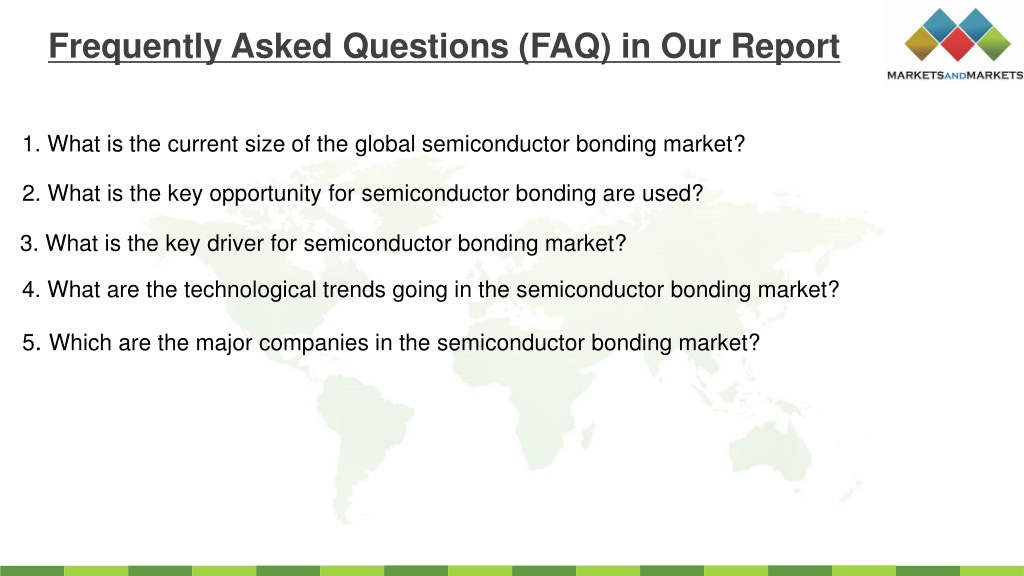 Frequently Asked Questions (FAQ) in Our Report

MARKETSANDMARKETS

1. What is the current size of the global semiconductor bonding market?

2. What is the key opportunity for semiconductor bonding are used?

3. What is the key driver for semiconductor bonding market?

4. What are the technological trends going in the semiconductor bonding market?

5. Which are the major companies in the semiconductor bonding market?